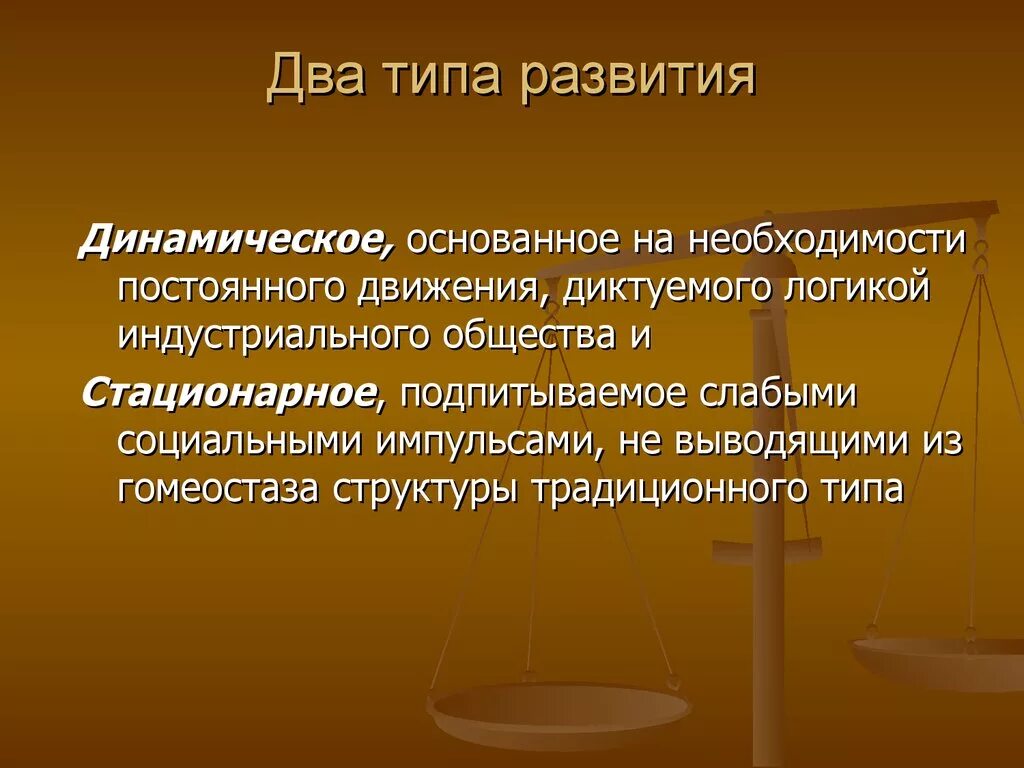 Два типа развития

Динамическое, основанное на необходимости постоянного движения, диктуемого логикой индустриального общества и

Стационарное, подпитываемое слабыми социальными импульсами, не выводящими из гомеостаза структуры традиционного типа